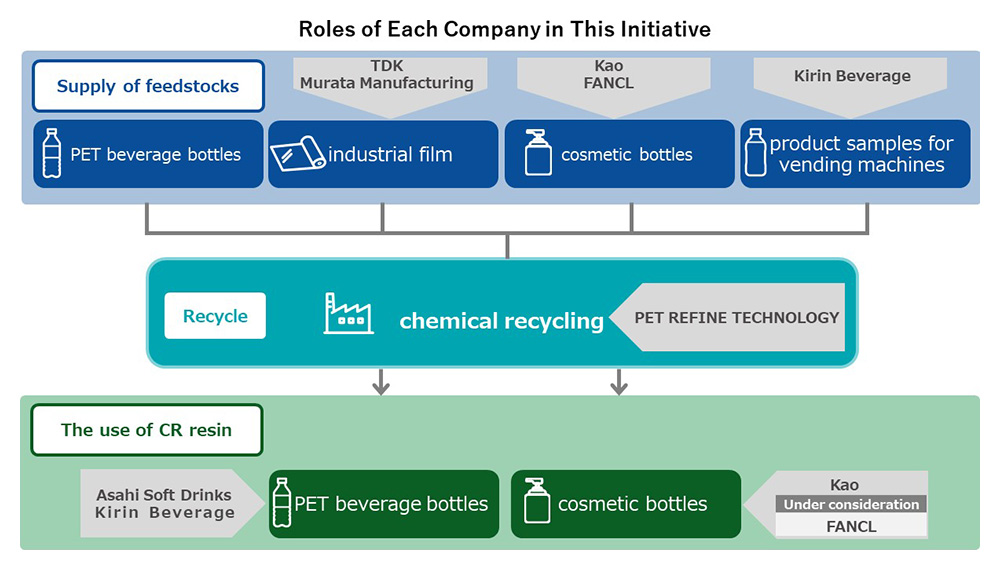 Roles of Each Company in This Initiative

Supply of feedstocks

TDK
Murata Manufacturing

Kao
FANCL

Kirin Beverage

PET beverage bottles

industrial film

cosmetic bottles

product samples for vending machines

Recycle

chemical recycling

PET REFINE TECHNOLOGY

The use of CR resin

Asahi Soft Drinks
Kirin Beverage

PET beverage bottles

cosmetic bottles

Kao
Under consideration
FANCL